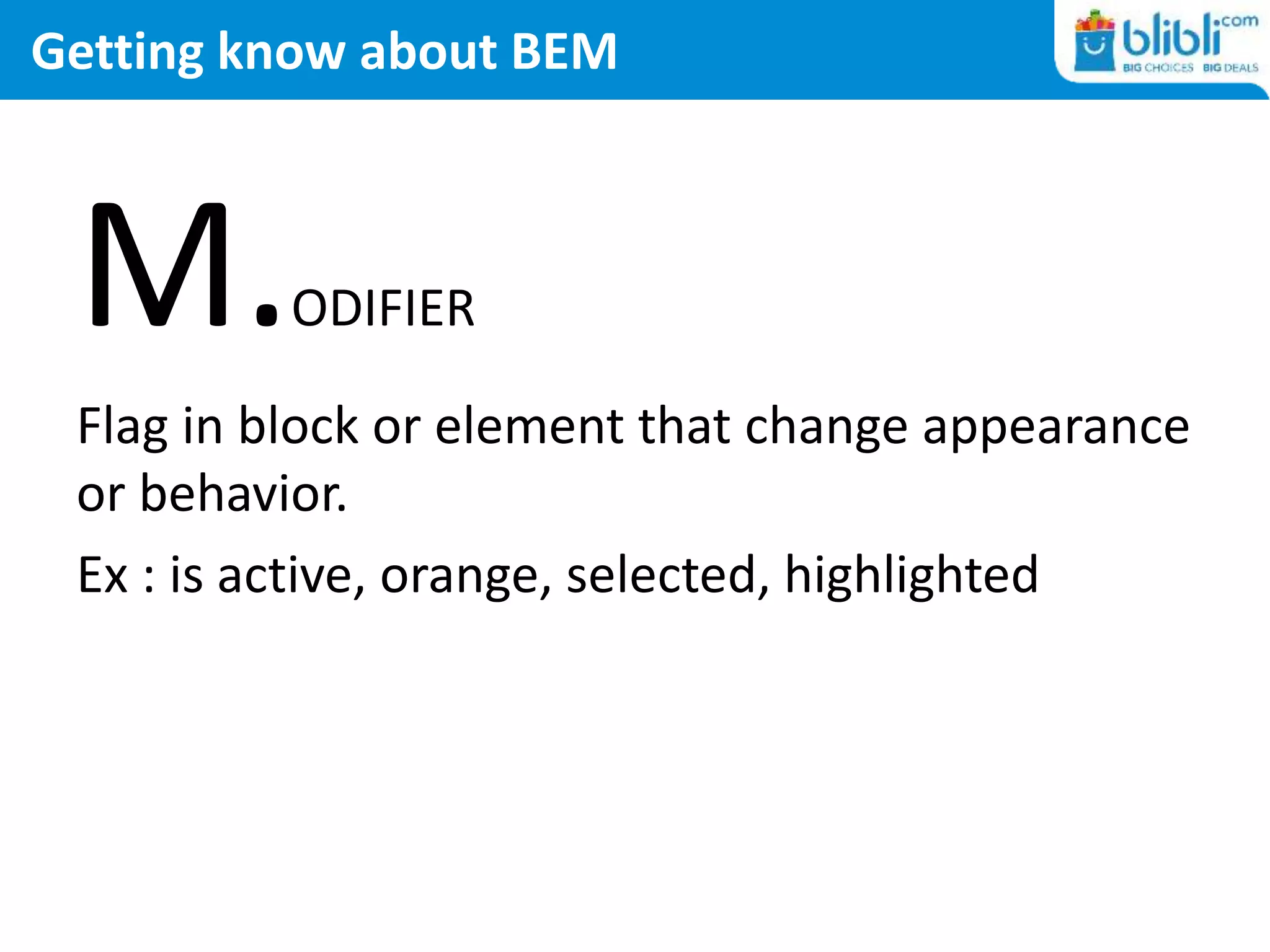 Getting know about BEM

blibli.com
BIG CHOICES BIG DEALS

M.ODIFIER

Flag in block or element that change appearance or behavior.

Ex : is active, orange, selected, highlighted